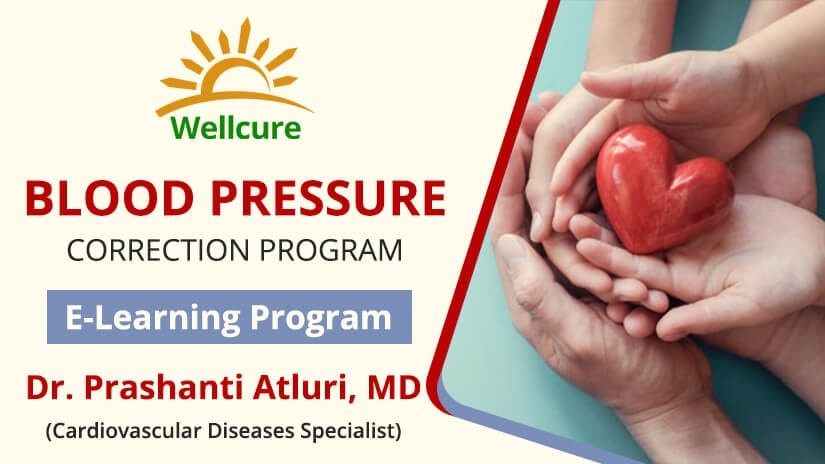 Wellcure

BLOOD PRESSURE
CORRECTION PROGRAM

E-Learning Program

Dr. Prashanti Atluri, MD
(Cardiovascular Diseases Specialist)